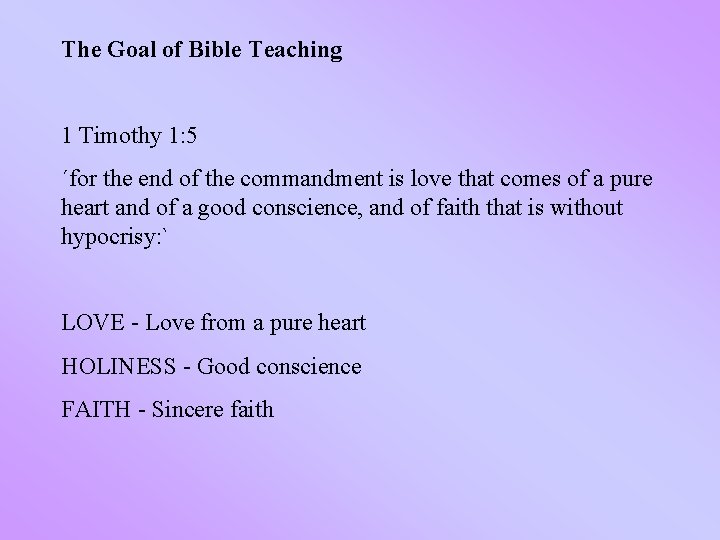 The Goal of Bible Teaching

1 Timothy 1:5

´for the end of the commandment is love that comes of a pure heart and of a good conscience, and of faith that is without hypocrisy:`

LOVE - Love from a pure heart

HOLINESS - Good conscience

FAITH - Sincere faith